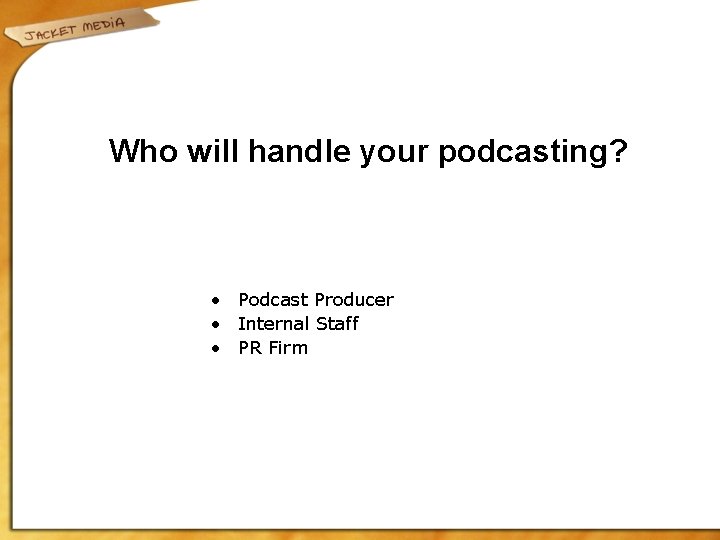 JACKET MEDIA

Who will handle your podcasting?

• Podcast Producer
• Internal Staff
• PR Firm